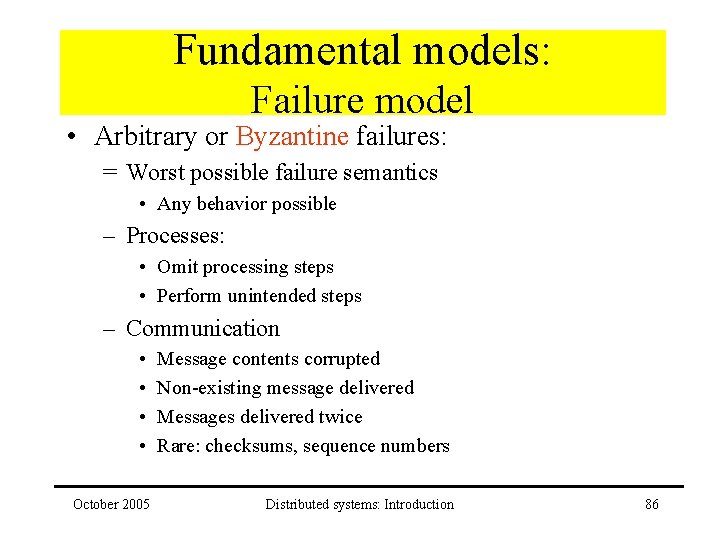 Fundamental models:
Failure model

• Arbitrary or Byzantine failures:
= Worst possible failure semantics
• Any behavior possible
– Processes:
• Omit processing steps
• Perform unintended steps
– Communication
• Message contents corrupted
• Non-existing message delivered
• Messages delivered twice
• Rare: checksums, sequence numbers

October 2005 Distributed systems: Introduction 86